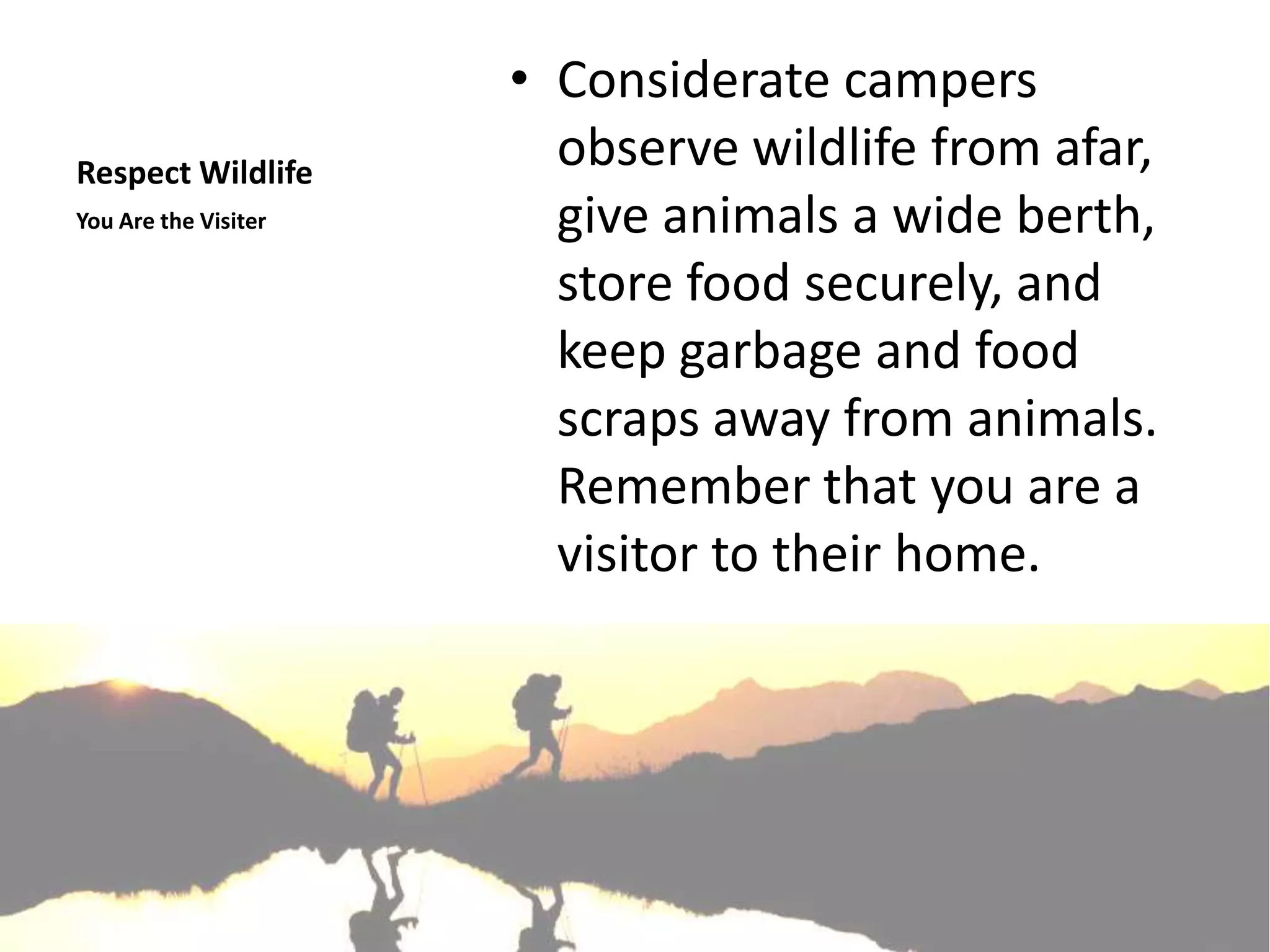 Respect Wildlife

You Are the Visiter

• Considerate campers observe wildlife from afar, give animals a wide berth, store food securely, and keep garbage and food scraps away from animals. Remember that you are a visitor to their home.